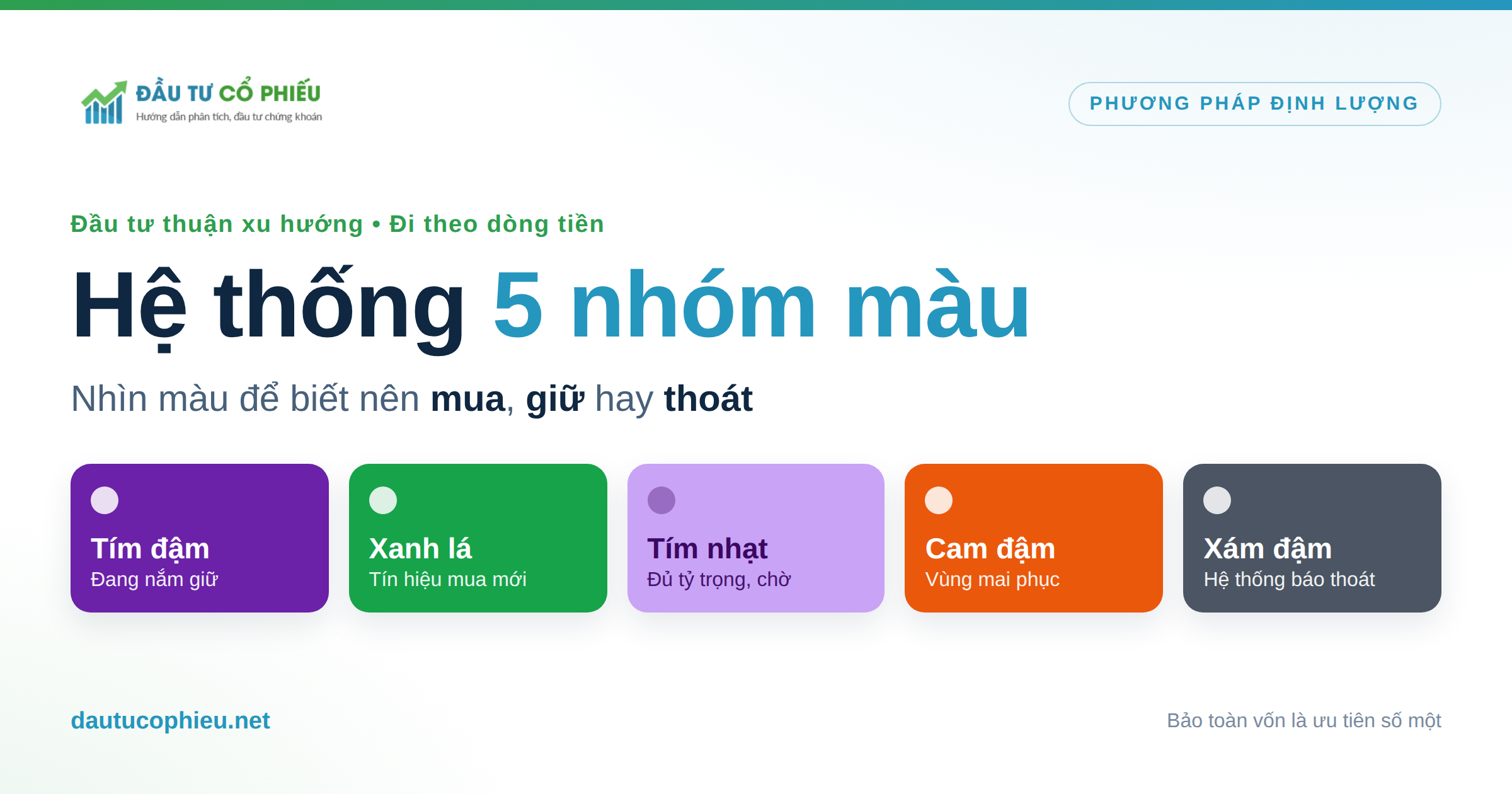 ĐẦU TƯ CỔ PHIẾU
Hướng dẫn phân tích, đầu tư chứng khoán

PHƯƠNG PHÁP ĐỊNH LƯỢNG

Đầu tư thuận xu hướng • Đi theo dòng tiền

Hệ thống 5 nhóm màu

Nhìn màu để biết nên mua, giữ hay thoát

Tím đậm
Đang nắm giữ

Xanh lá
Tín hiệu mua mới

Tím nhạt
Đủ tỷ trọng, chờ

Cam đậm
Vùng mai phục

Xám đậm
Hệ thống báo thoát

dautucophieu.net

Bảo toàn vốn là ưu tiên số một